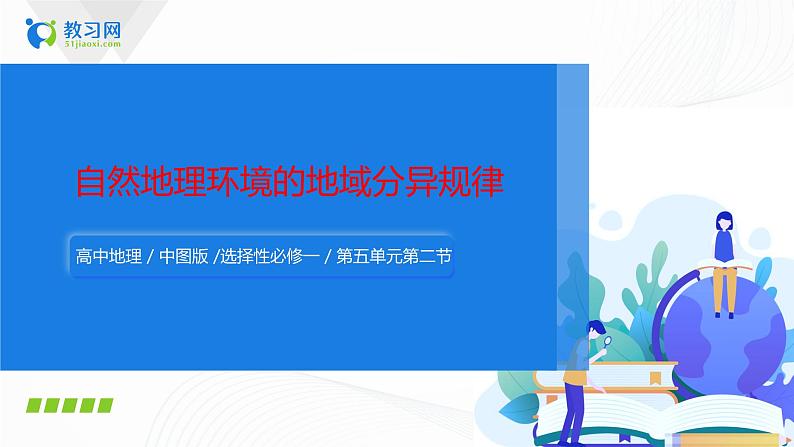 教习网
51jiaoxi.com

自然地理环境的地域分异规律

高中地理 / 中图版 /选择性必修一 / 第五单元第二节